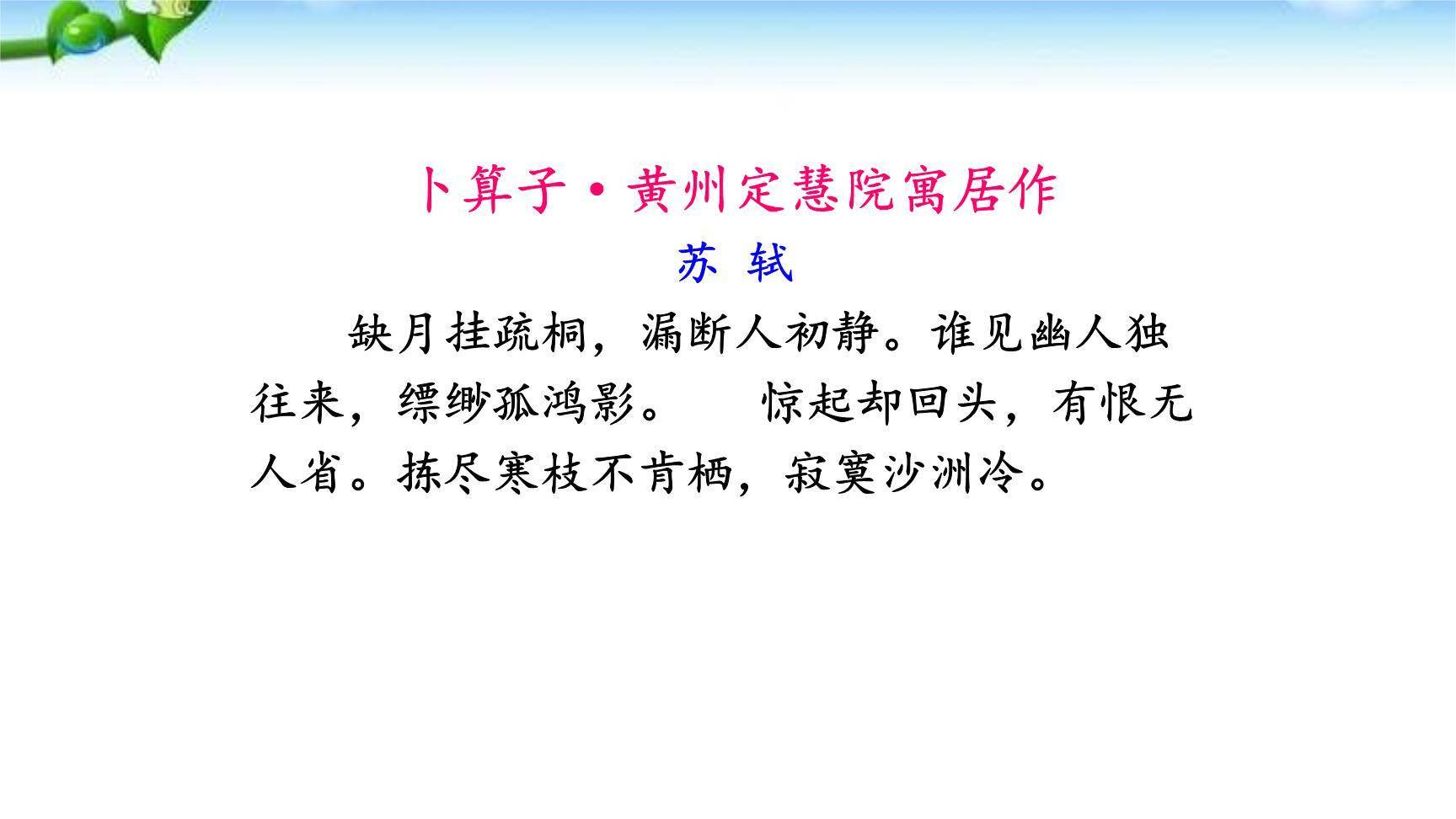 卜算子·黄州定慧院寓居作

苏 轼

缺月挂疏桐，漏断人初静。谁见幽人独往来，缥缈孤鸿影。　惊起却回头，有恨无人省。拣尽寒枝不肯栖，寂寞沙洲冷。